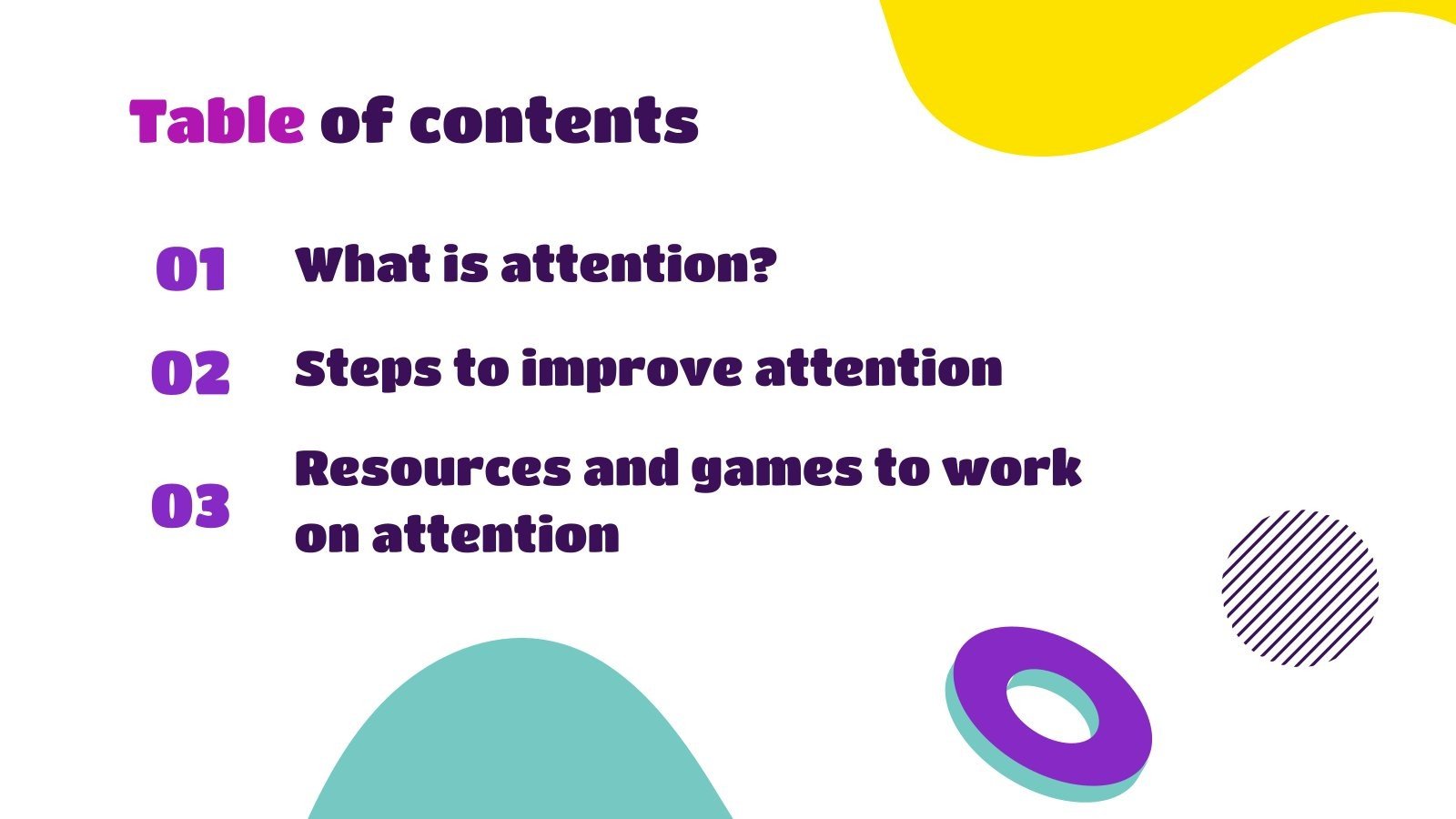 Table of contents

01 What is attention?

02 Steps to improve attention

03 Resources and games to work on attention